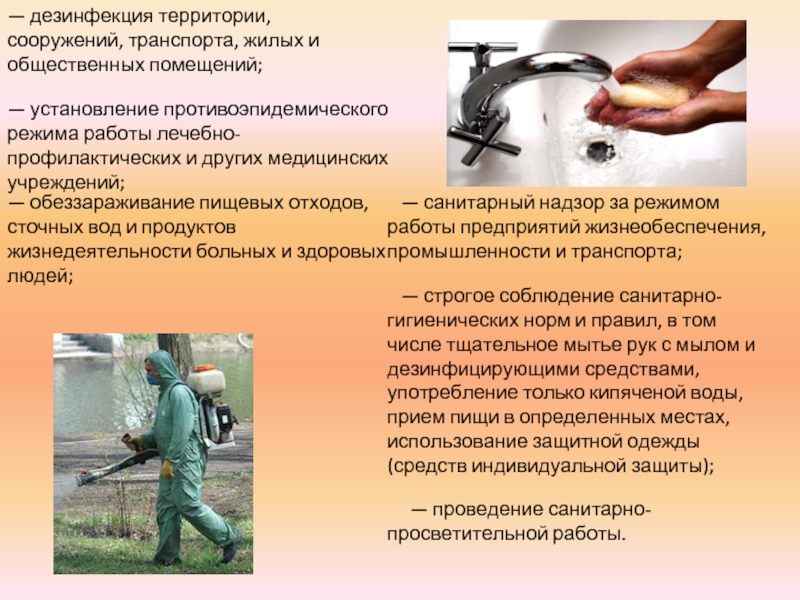 — дезинфекция территории, сооружений, транспорта, жилых и общественных помещений;

— установление противоэпидемического режима работы лечебно-профилактических и других медицинских учреждений;

— обеззараживание пищевых отходов, сточных вод и продуктов жизнедеятельности больных и здоровых людей;

— санитарный надзор за режимом работы предприятий жизнеобеспечения, промышленности и транспорта;

— строгое соблюдение санитарно-гигиенических норм и правил, в том числе тщательное мытье рук с мылом и дезинфицирующими средствами, употребление только кипяченой воды, прием пищи в определенных местах, использование защитной одежды (средств индивидуальной защиты);

— проведение санитарно-просветительной работы.